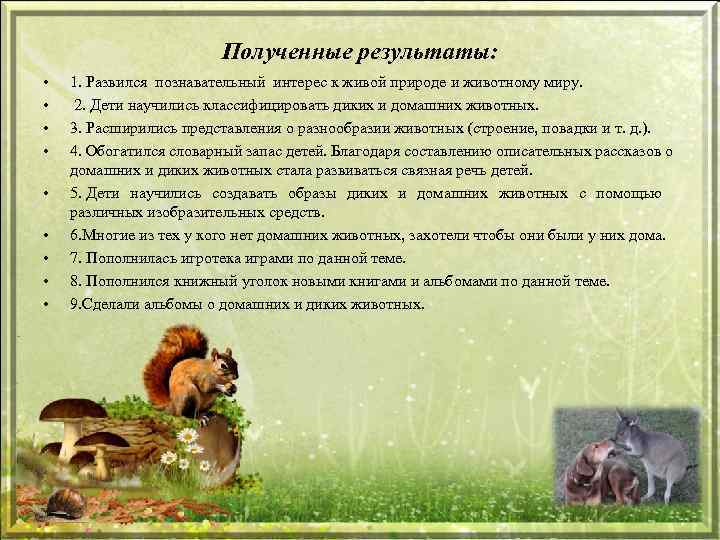 Полученные результаты:

• 1. Развился познавательный интерес к живой природе и животному миру.
• 2. Дети научились классифицировать диких и домашних животных.
• 3. Расширились представления о разнообразии животных (строение, повадки и т. д.).
• 4. Обогатился словарный запас детей. Благодаря составлению описательных рассказов о домашних и диких животных стала развиваться связная речь детей.
• 5. Дети научились создавать образы диких и домашних животных с помощью различных изобразительных средств.
• 6.Многие из тех у кого нет домашних животных, захотели чтобы они были у них дома.
• 7. Пополнилась игротека играми по данной теме.
• 8. Пополнился книжный уголок новыми книгами и альбомами по данной теме.
• 9.Сделали альбомы о домашних и диких животных.